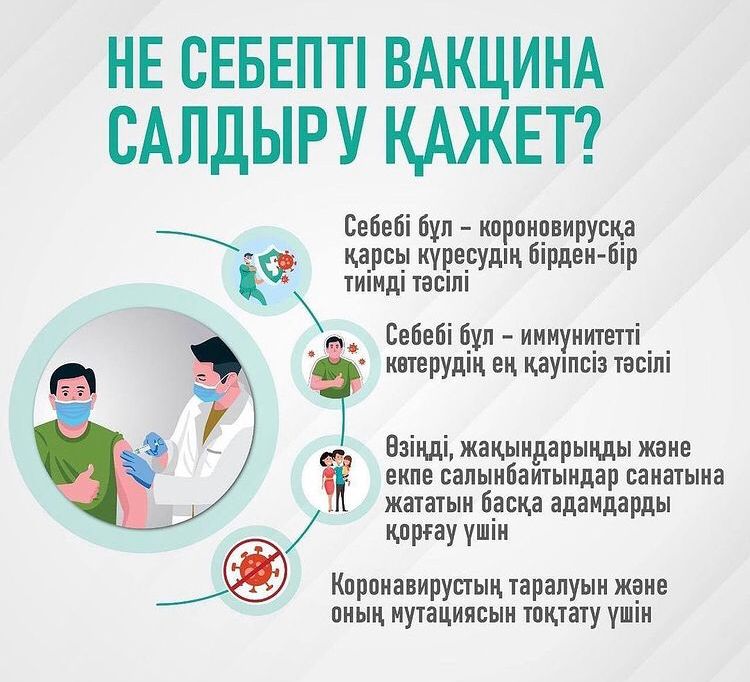 НЕ СЕБЕПТІ ВАКЦИНА САЛДЫРУ ҚАЖЕТ?

Себебі бұл – короновирусқа қарсы күресудің бірден-бір тиімді тәсілі

Себебі бұл – иммунитетті көтерудің ең қауіпсіз тәсілі

Өзіңді, жақындарыңды және екпе салынбайтындар санатына жататын басқа адамдарды қорғау үшін

Коронавирустың таралуын және оның мутациясын тоқтату үшін